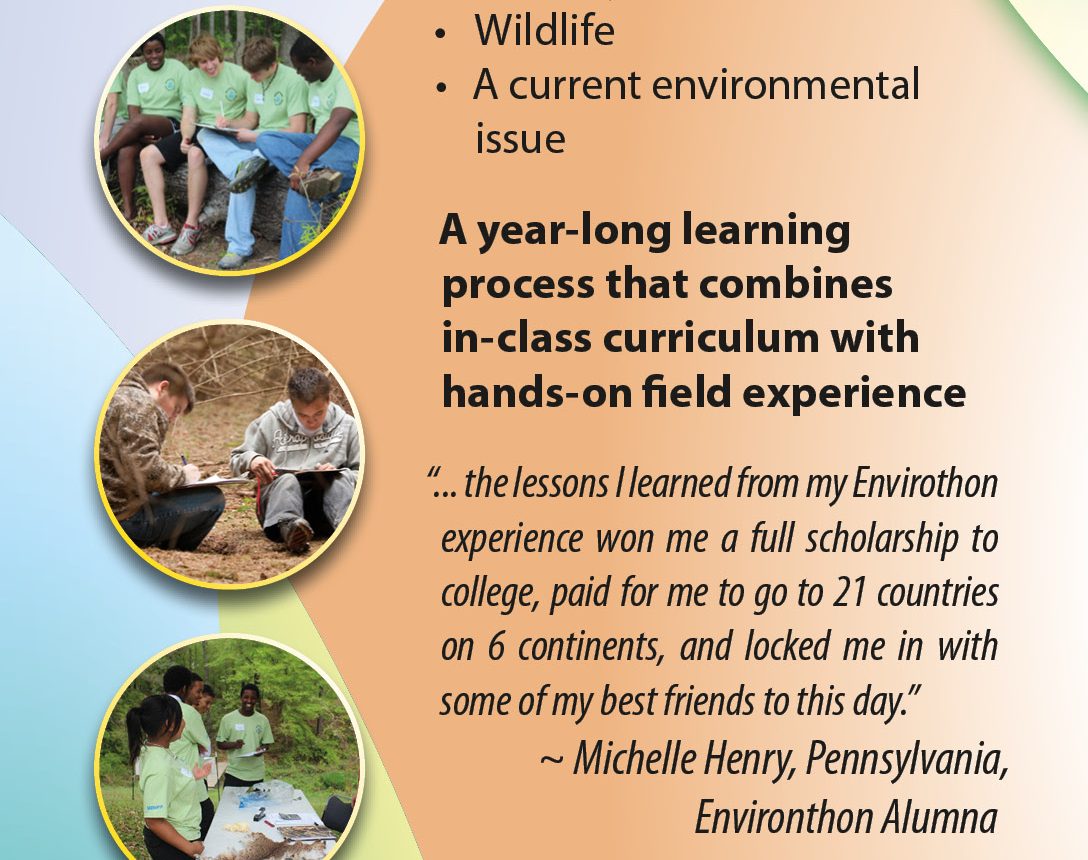 • Wildlife
• A current environmental issue

A year-long learning process that combines in-class curriculum with hands-on field experience

"... the lessons I learned from my Envirothon experience won me a full scholarship to college, paid for me to go to 21 countries on 6 continents, and locked me in with some of my best friends to this day."
~ Michelle Henry, Pennsylvania, Environthon Alumna